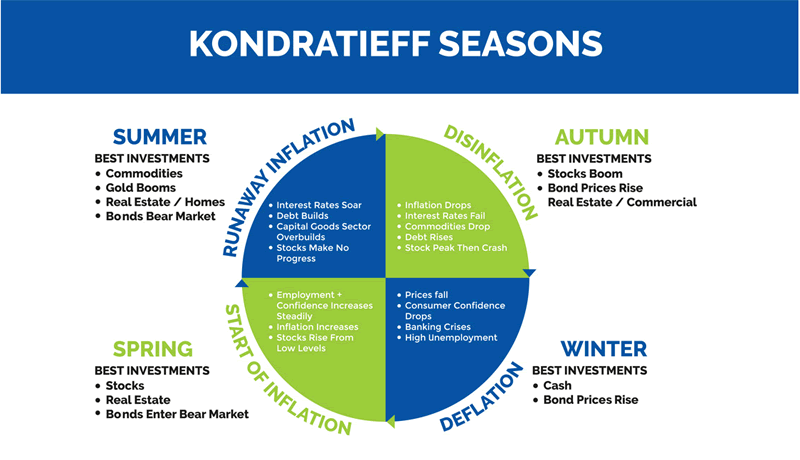 KONDRATIEFF SEASONS

SUMMER
BEST INVESTMENTS
• Commodities
• Gold Booms
• Real Estate / Homes
• Bonds Bear Market

RUNAWAY INFLATION

• Interest Rates Soar
• Debt Builds
• Capital Goods Sector Overbuilds
• Stocks Make No Progress

DISINFLATION

• Inflation Drops
• Interest Rates Fail
• Commodities Drop
• Debt Rises
• Stock Peak Then Crash

AUTUMN
BEST INVESTMENTS
• Stocks Boom
• Bond Prices Rise
Real Estate / Commercial

SPRING
BEST INVESTMENTS
• Stocks
• Real Estate
• Bonds Enter Bear Market

START OF INFLATION

• Employment + Confidence Increases Steadily
• Inflation Increases
• Stocks Rise From Low Levels

DEFLATION

• Prices fall
• Consumer Confidence Drops
• Banking Crises
• High Unemployment

WINTER
BEST INVESTMENTS
• Cash
• Bond Prices Rise